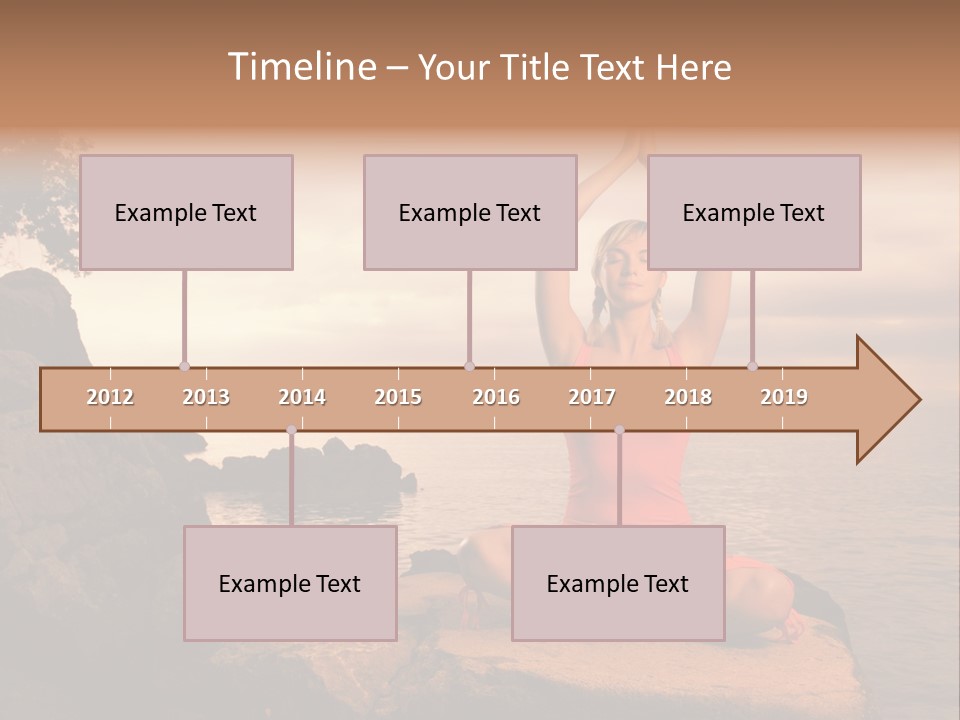 Timeline – Your Title Text Here

Example Text

Example Text

Example Text

2012 2013 2014 2015 2016 2017 2018 2019

Example Text

Example Text